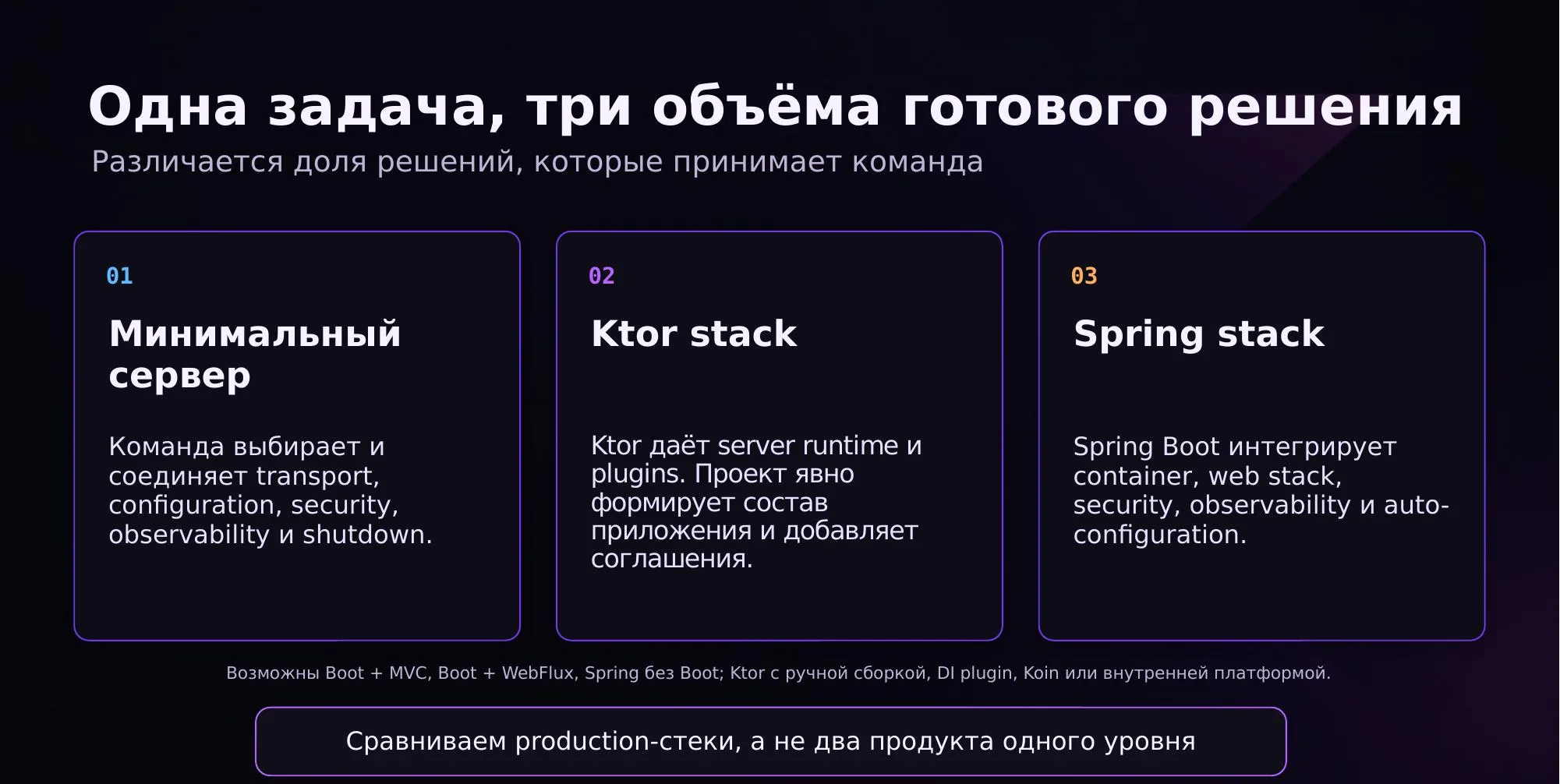 Одна задача, три объёма готового решения
Различается доля решений, которые принимает команда

01
Минимальный сервер
Команда выбирает и соединяет transport, configuration, security, observability и shutdown.

02
Ktor stack
Ktor даёт server runtime и plugins. Проект явно формирует состав приложения и добавляет соглашения.

03
Spring stack
Spring Boot интегрирует container, web stack, security, observability и auto-configuration.

Возможны Boot + MVC, Boot + WebFlux, Spring без Boot; Ktor с ручной сборкой, DI plugin, Koin или внутренней платформой.

Сравниваем production-стеки, а не два продукта одного уровня